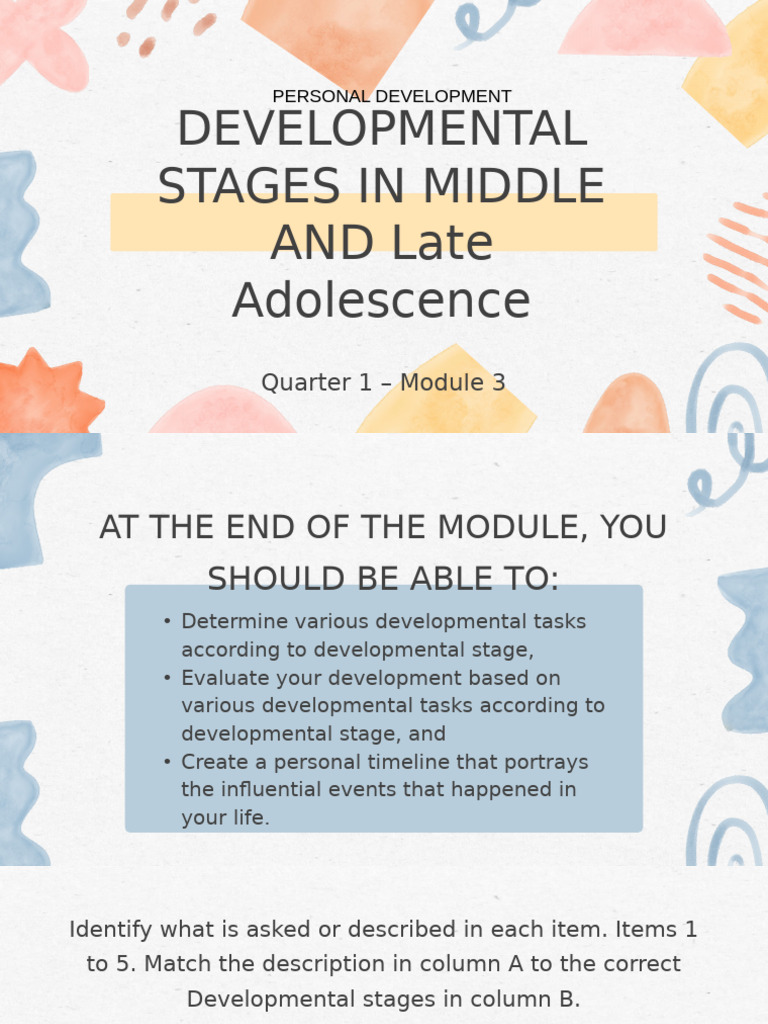 PERSONAL DEVELOPMENT

DEVELOPMENTAL STAGES IN MIDDLE AND Late Adolescence

Quarter 1 – Module 3

AT THE END OF THE MODULE, YOU SHOULD BE ABLE TO:

• Determine various developmental tasks according to developmental stage,
• Evaluate your development based on various developmental tasks according to developmental stage, and
• Create a personal timeline that portrays the influential events that happened in your life.

Identify what is asked or described in each item. Items 1 to 5. Match the description in column A to the correct Developmental stages in column B.